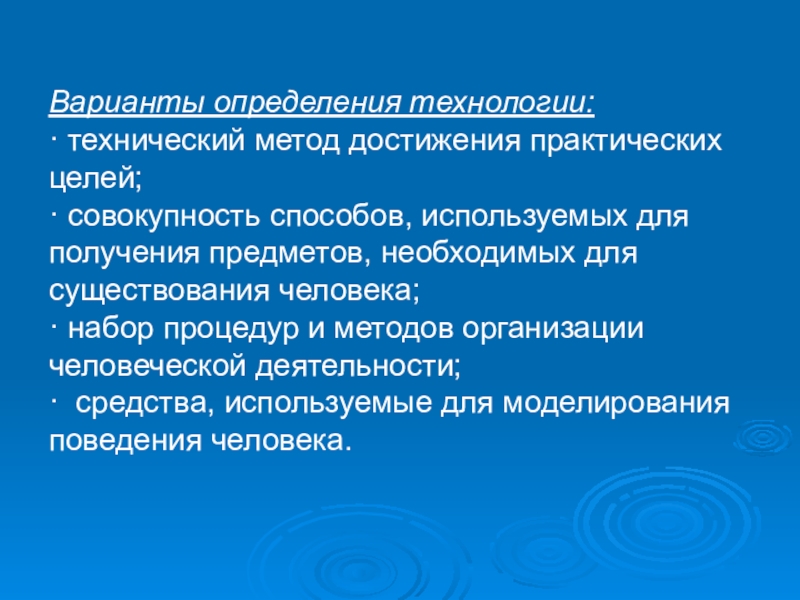 Варианты определения технологии:
· технический метод достижения практических целей;
· совокупность способов, используемых для получения предметов, необходимых для существования человека;
· набор процедур и методов организации человеческой деятельности;
· средства, используемые для моделирования поведения человека.